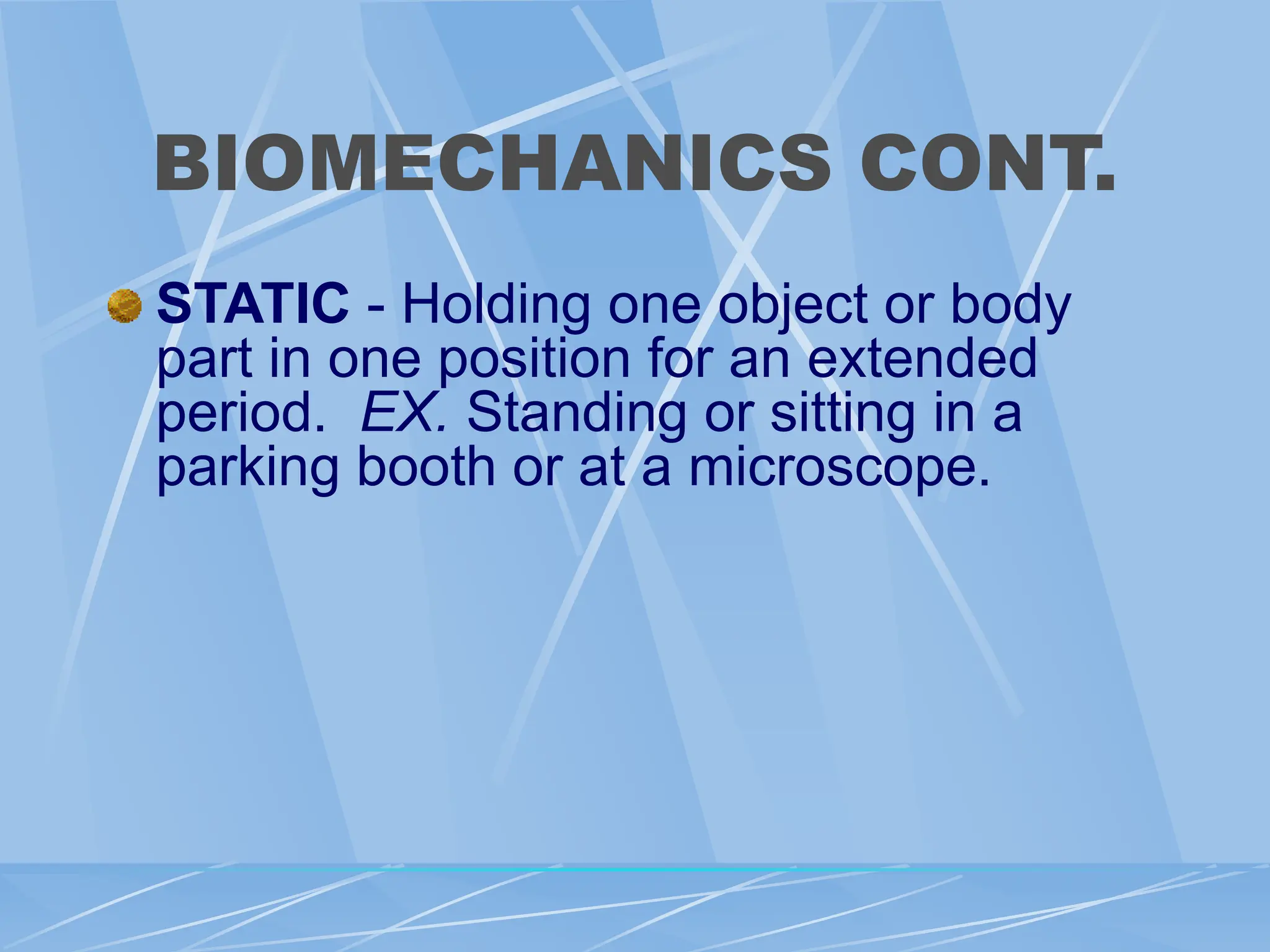 BIOMECHANICS CONT.

STATIC - Holding one object or body part in one position for an extended period. EX. Standing or sitting in a parking booth or at a microscope.